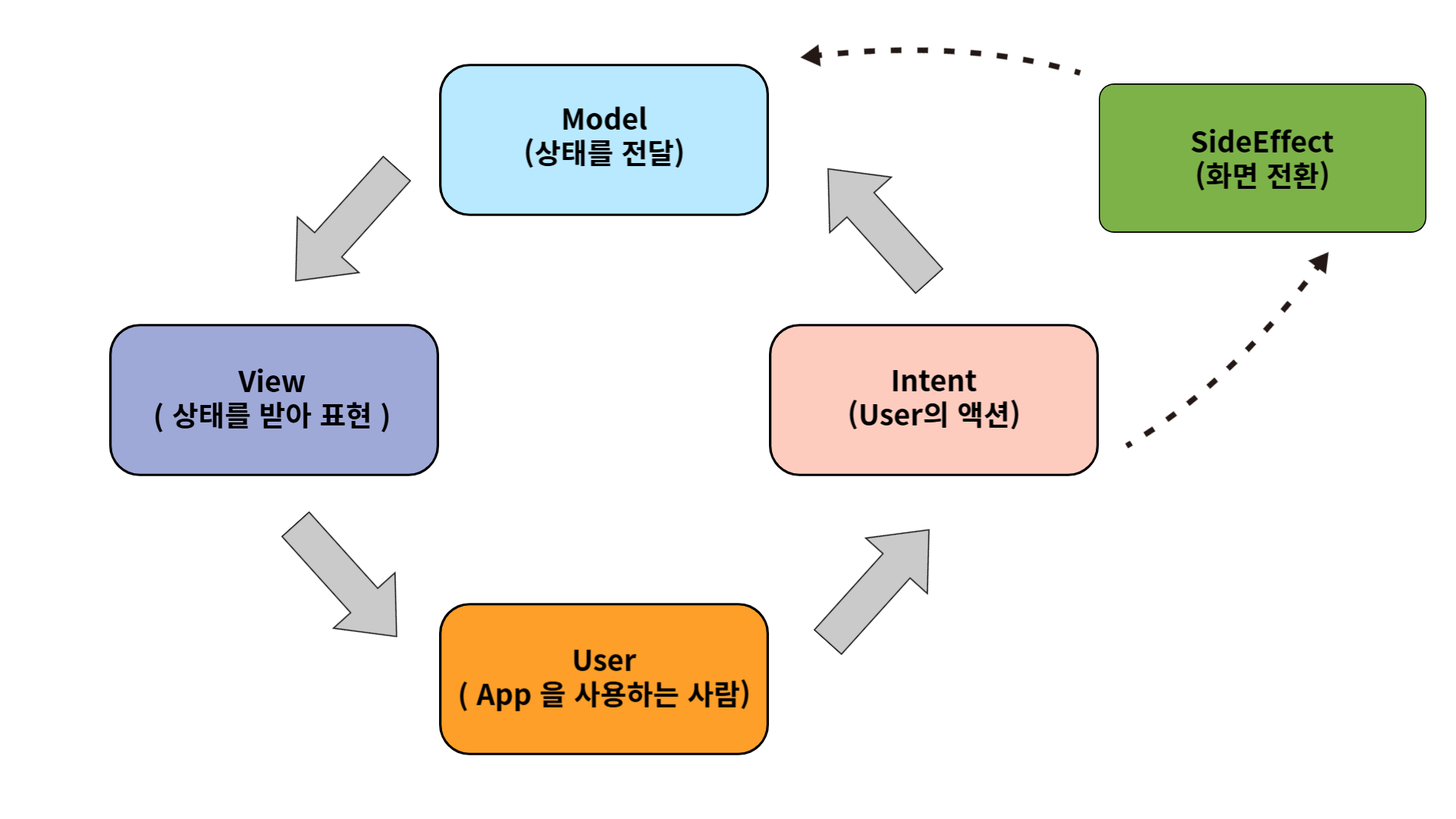 Model
(상태를 전달)

SideEffect
(화면 전환)

View
( 상태를 받아 표현 )

Intent
(User의 액션)

User
( App 을 사용하는 사람)